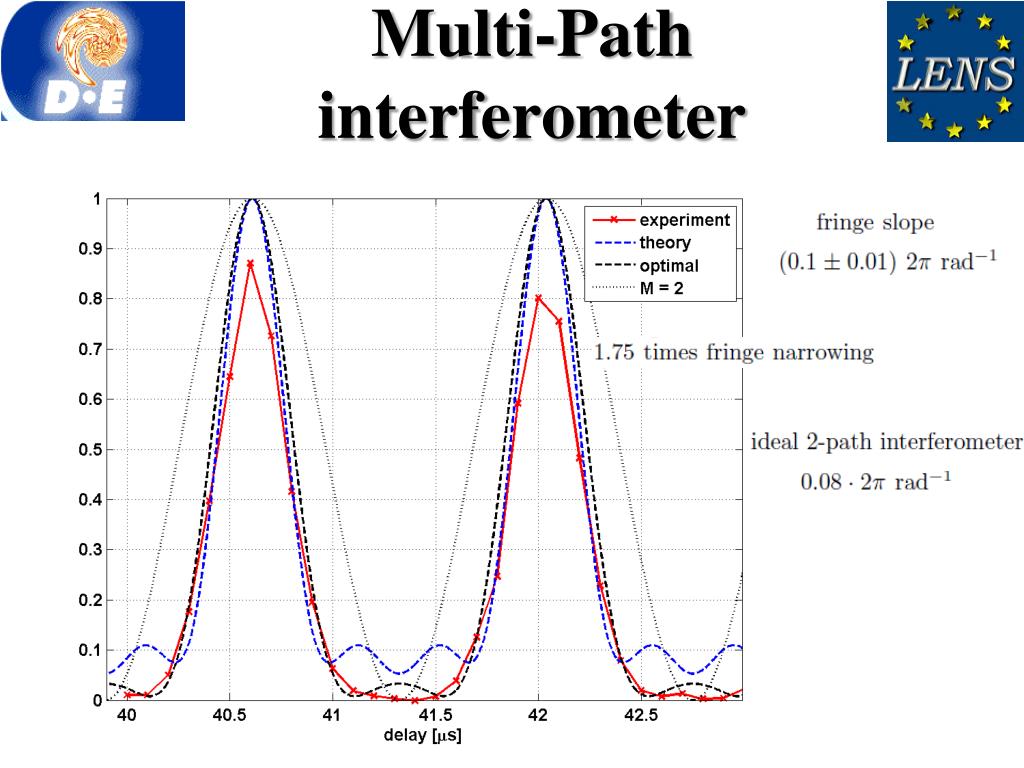 D•E

Multi-Path interferometer

LENS

1
0.9
0.8
0.7
0.6
0.5
0.4
0.3
0.2
0.1
0

40
40.5
41
41.5
42
42.5

delay [$\mu$s]

experiment
theory
optimal
M = 2

fringe slope
$(0.1 \pm 0.01)\ 2\pi\ \text{rad}^{-1}$

1.75 times fringe narrowing

ideal 2-path interferometer
$0.08 \cdot 2\pi\ \text{rad}^{-1}$